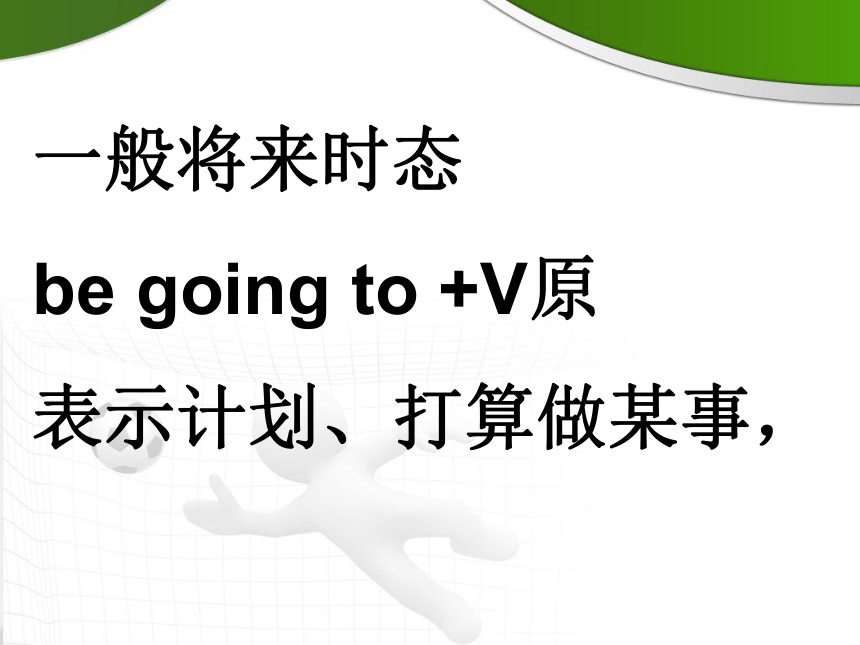 一般将来时态

be going to +V原

表示计划、打算做某事，